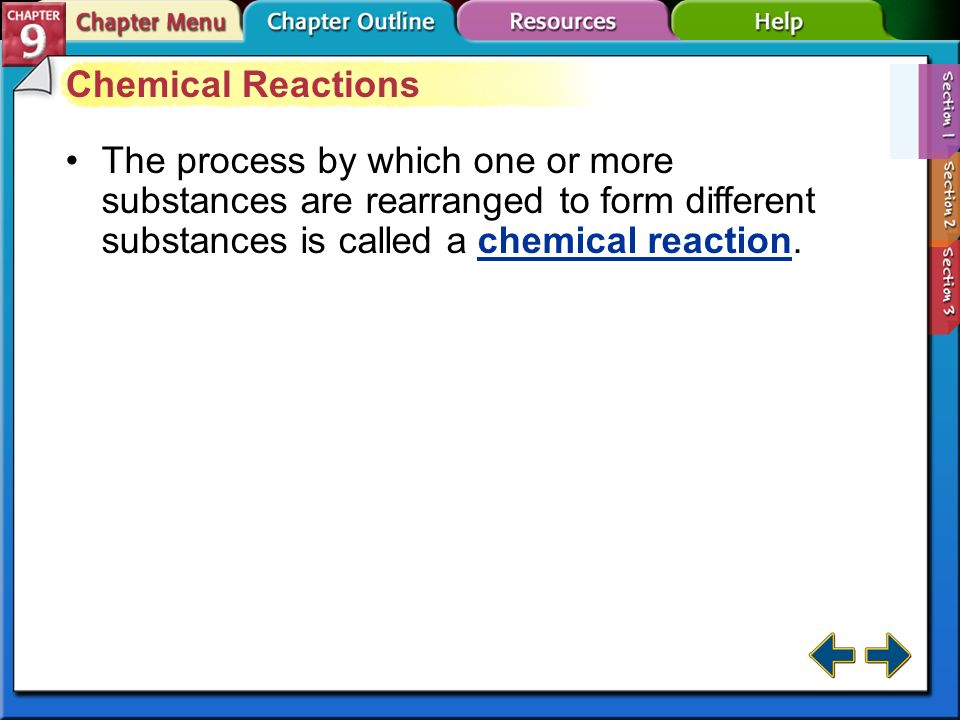 CHAPTER 9

Chapter Menu

Chapter Outline

Resources

Help

Chemical Reactions

• The process by which one or more substances are rearranged to form different substances is called a chemical reaction.

Section 1

Section 2

Section 3